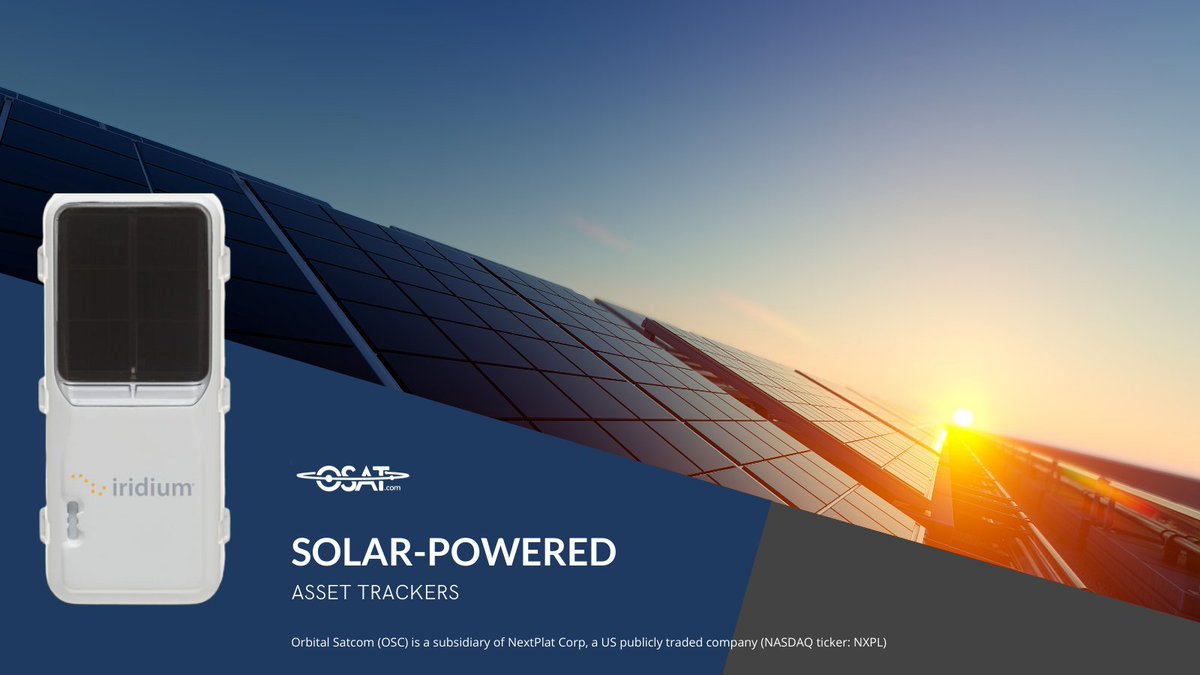 iridium

OSAT.com

SOLAR-POWERED

ASSET TRACKERS

Orbital Satcom (OSC) is a subsidiary of NextPlat Corp, a US publicly traded company (NASDAQ ticker: NXPL)